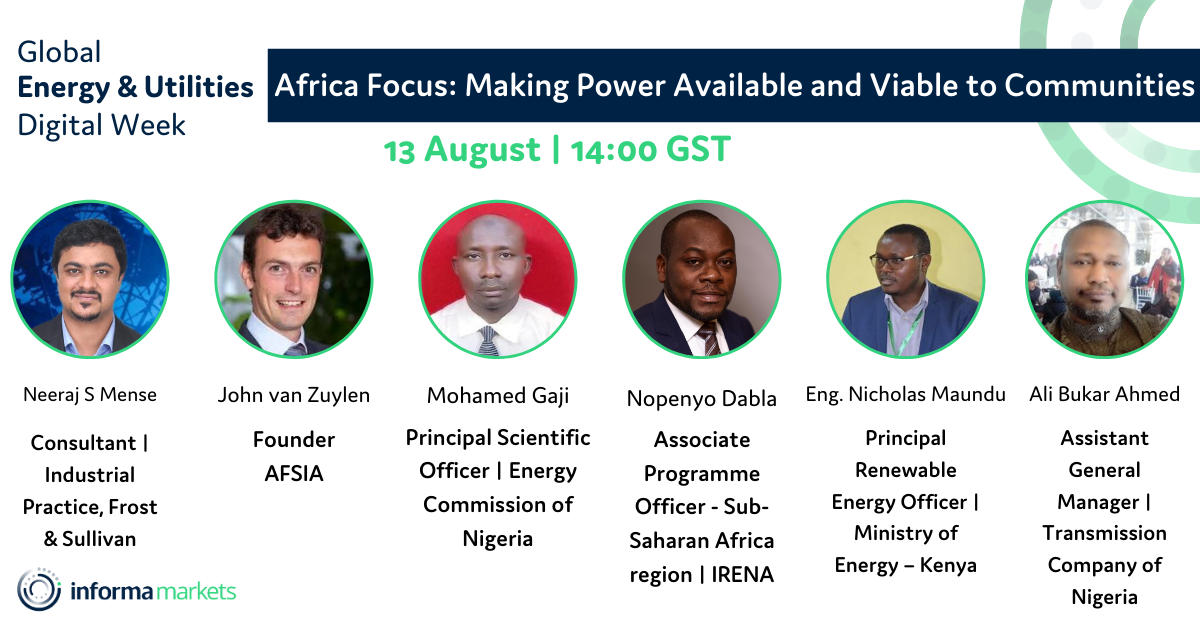 Global
Energy & Utilities
Digital Week

Africa Focus: Making Power Available and Viable to Communities

13 August | 14:00 GST

Neeraj S Mense
Consultant | Industrial Practice, Frost & Sullivan

John van Zuylen
Founder
AFSIA

Mohamed Gaji
Principal Scientific Officer | Energy Commission of Nigeria

Nopenyo Dabla
Associate Programme Officer - Sub-Saharan Africa region | IRENA

Eng. Nicholas Maundu
Principal Renewable Energy Officer | Ministry of Energy – Kenya

Ali Bukar Ahmed
Assistant General Manager | Transmission Company of Nigeria

informa markets